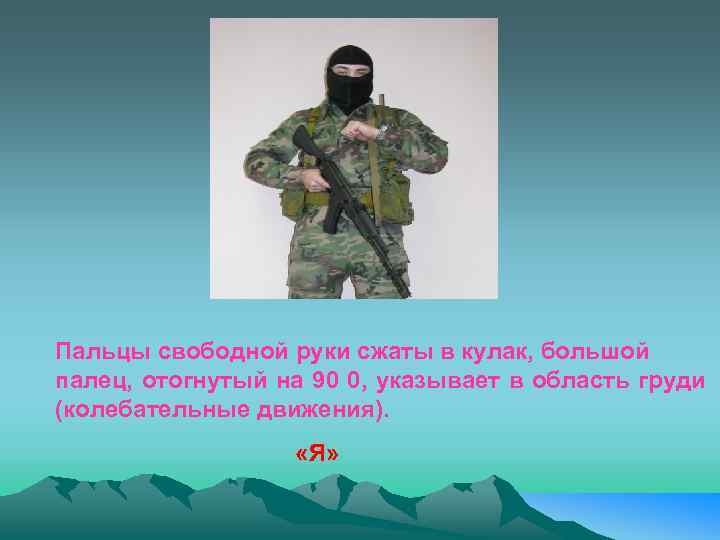 Пальцы свободной руки сжаты в кулак, большой палец, отогнутый на 90 0, указывает в область груди (колебательные движения).

«Я»